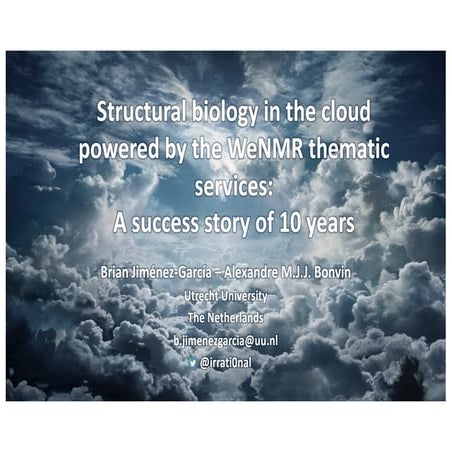 Structural biology in the cloud powered by the WeNMR thematic services:
A success story of 10 years

Brian Jiménez-García – Alexandre M.J.J. Bonvin
Utrecht University
The Netherlands
b.jimenezgarcia@uu.nl
@irrati0nal